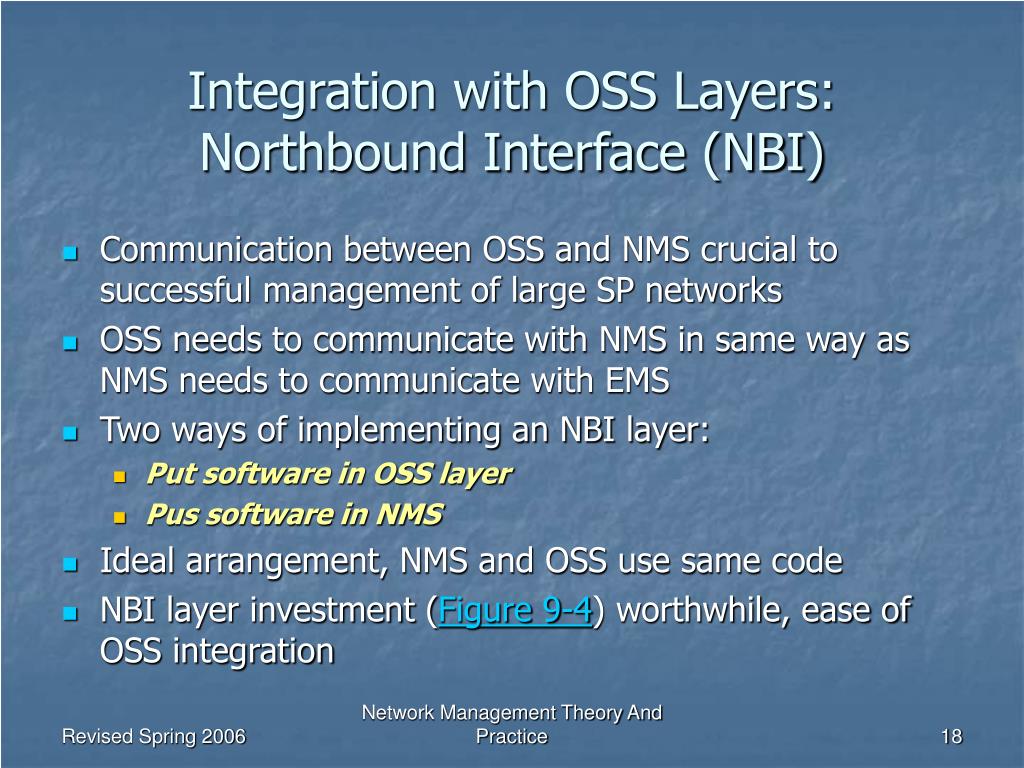 Integration with OSS Layers: Northbound Interface (NBI)

- Communication between OSS and NMS crucial to successful management of large SP networks
- OSS needs to communicate with NMS in same way as NMS needs to communicate with EMS
- Two ways of implementing an NBI layer:
  - Put software in OSS layer
  - Pus software in NMS
- Ideal arrangement, NMS and OSS use same code
- NBI layer investment (Figure 9-4) worthwhile, ease of OSS integration

Revised Spring 2006

Network Management Theory And Practice

18